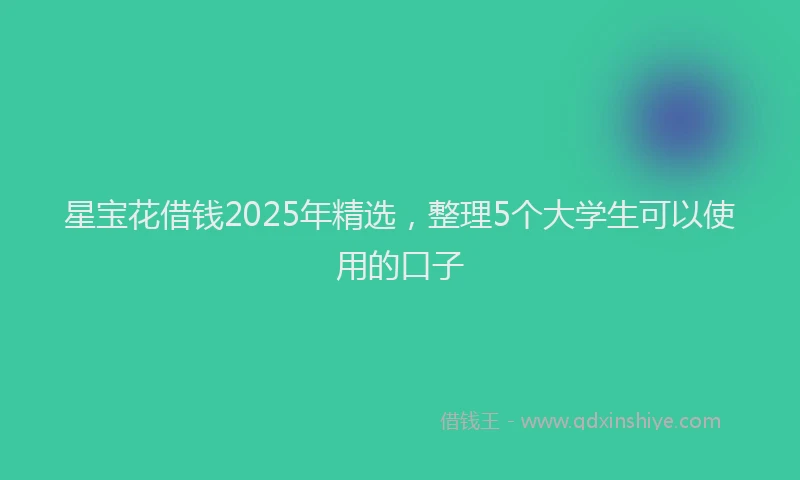 星宝花借钱2025年精选，整理5个大学生可以使用的口子

借钱王 - www.qdxinshiye.com